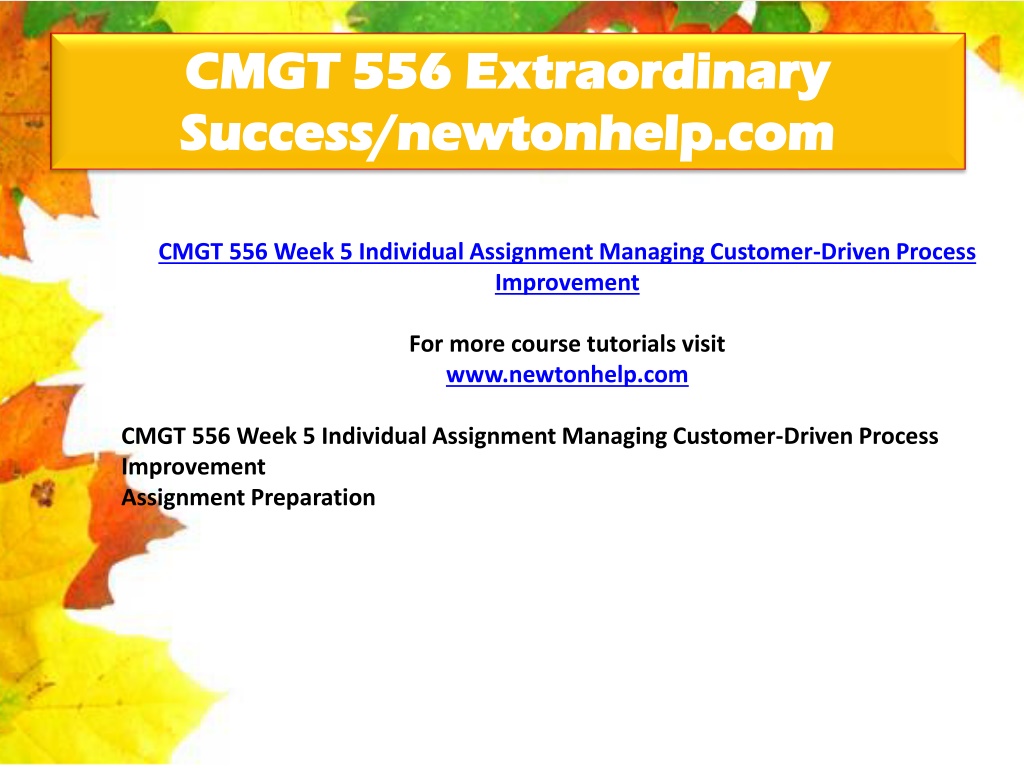 CMGT 556 Extraordinary Success/newtonhelp.com

CMGT 556 Week 5 Individual Assignment Managing Customer-Driven Process Improvement

For more course tutorials visit
www.newtonhelp.com

CMGT 556 Week 5 Individual Assignment Managing Customer-Driven Process Improvement
Assignment Preparation